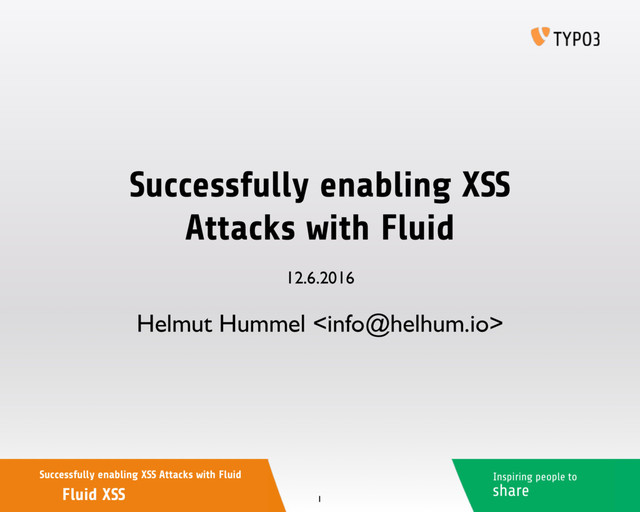 TYPO3

Successfully enabling XSS Attacks with Fluid

12.6.2016

Helmut Hummel <info@helhum.io>

Successfully enabling XSS Attacks with Fluid
Fluid XSS

1

Inspiring people to
share